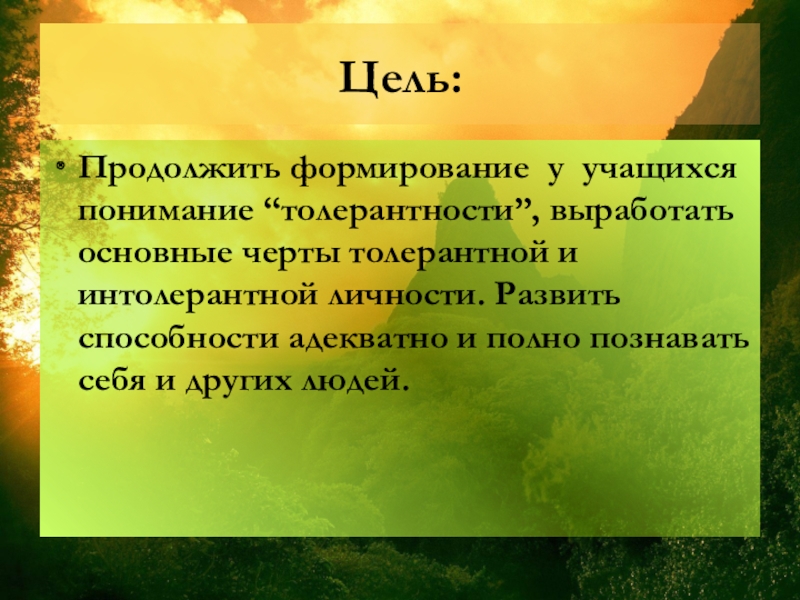 Цель:

• Продолжить формирование у учащихся понимание “толерантности”, выработать основные черты толерантной и интолерантной личности. Развить способности адекватно и полно познавать себя и других людей.